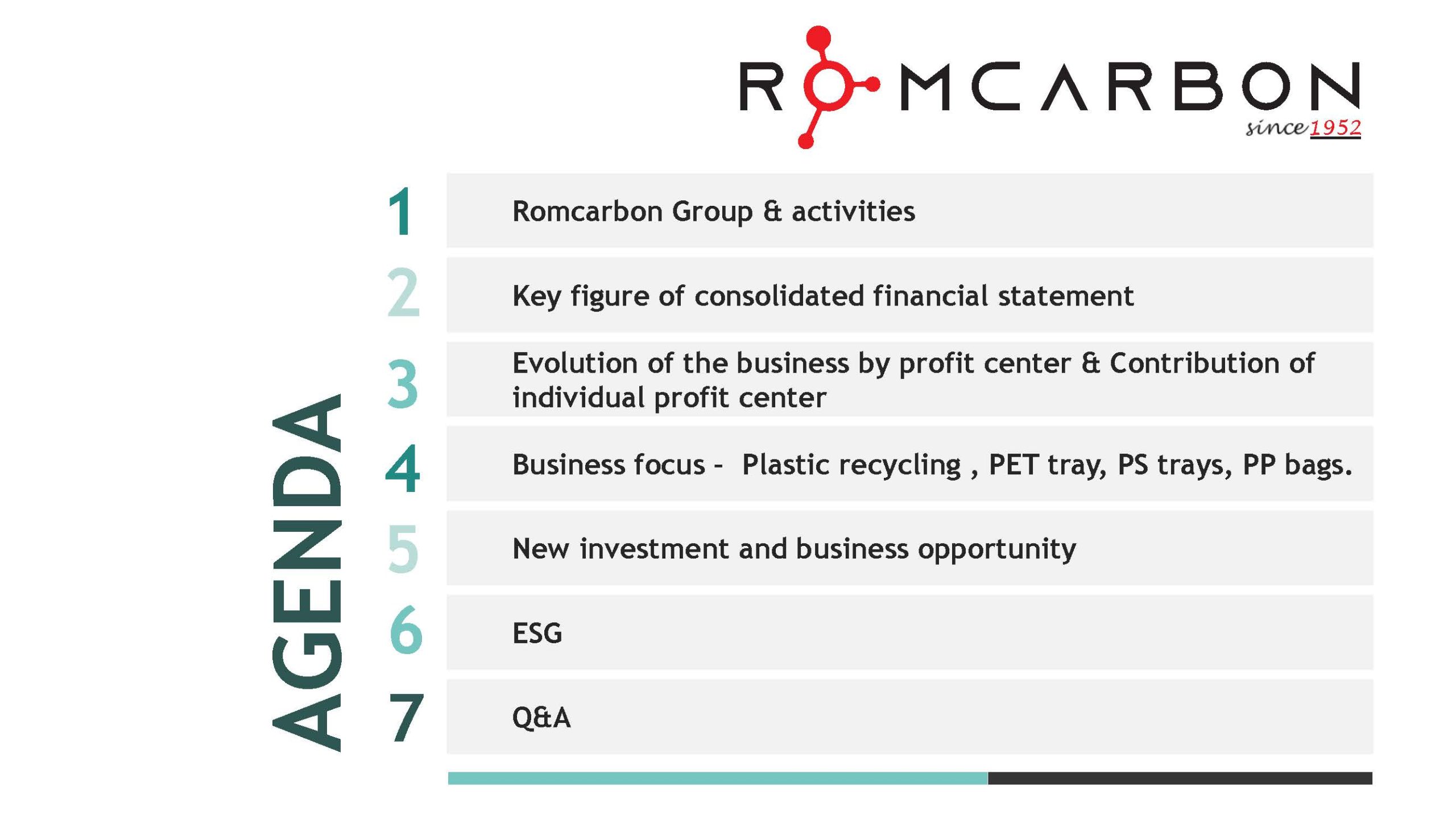 ROMCARBON
since 1952

AGENDA

1 Romcarbon Group & activities

2 Key figure of consolidated financial statement

3 Evolution of the business by profit center & Contribution of individual profit center

4 Business focus - Plastic recycling , PET tray, PS trays, PP bags.

5 New investment and business opportunity

6 ESG

7 Q&A